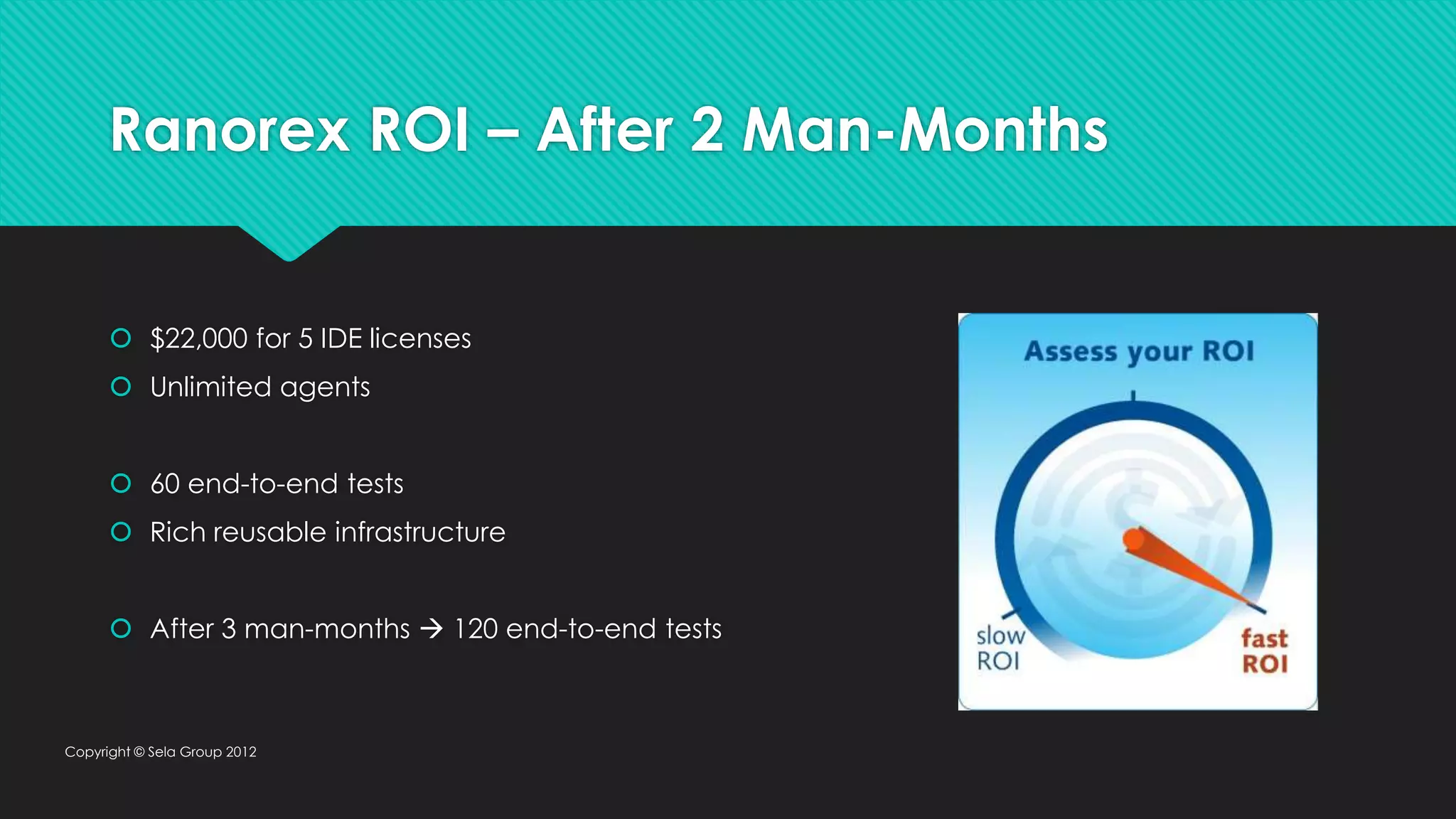 Ranorex ROI – After 2 Man-Months

$22,000 for 5 IDE licenses
Unlimited agents

60 end-to-end tests
Rich reusable infrastructure

After 3 man-months → 120 end-to-end tests

Assess your ROI

slow ROI

fast ROI

Copyright © Sela Group 2012